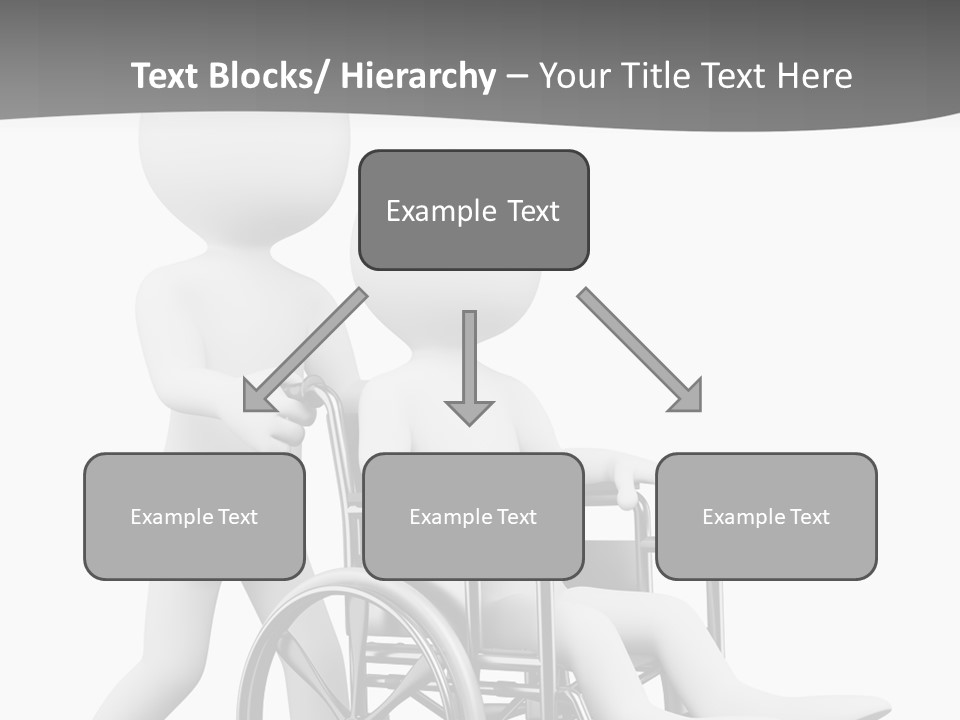 Text Blocks/ Hierarchy – Your Title Text Here

Example Text

Example Text

Example Text

Example Text